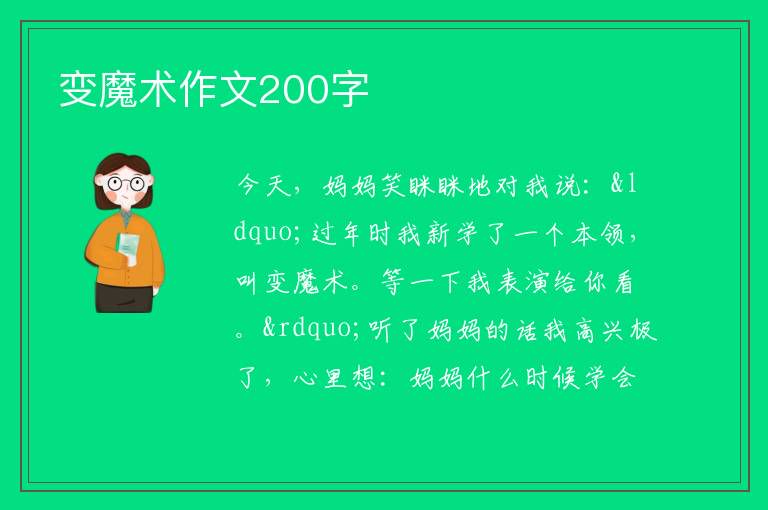 变魔术作文200字

今天，妈妈笑眯眯地对我说：&ldquo;过年时我新学了一个本领，叫变魔术。等一下我表演给你看。&rdquo;听了妈妈的话我高兴极了，心里想：妈妈什么时候学会